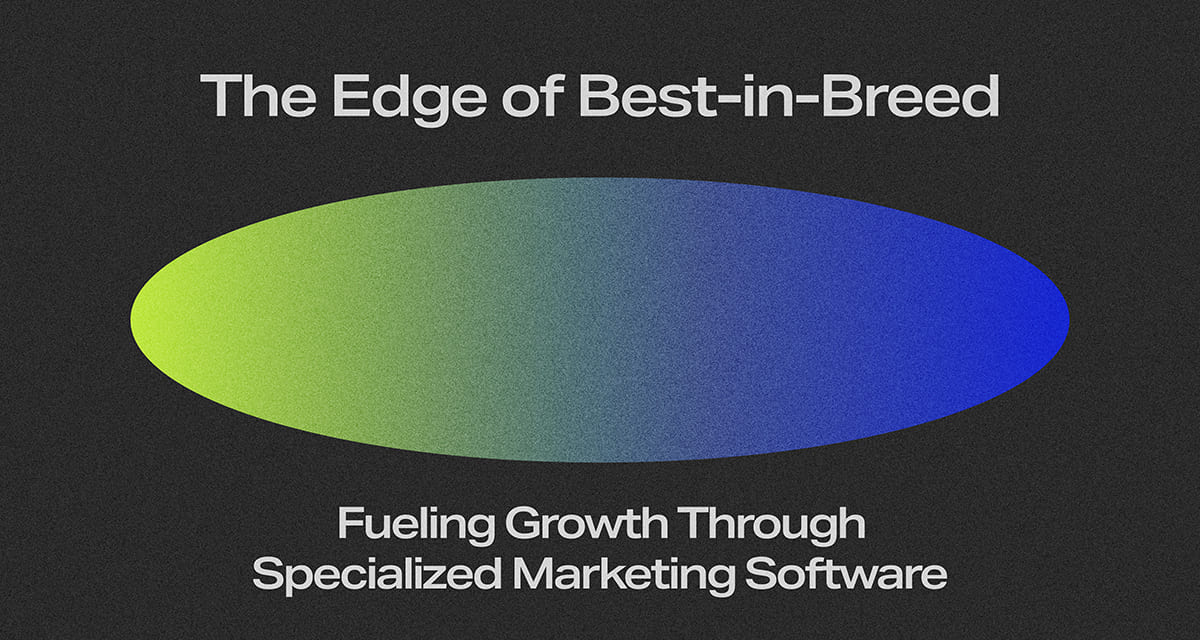 The Edge of Best-in-Breed

Fueling Growth Through Specialized Marketing Software